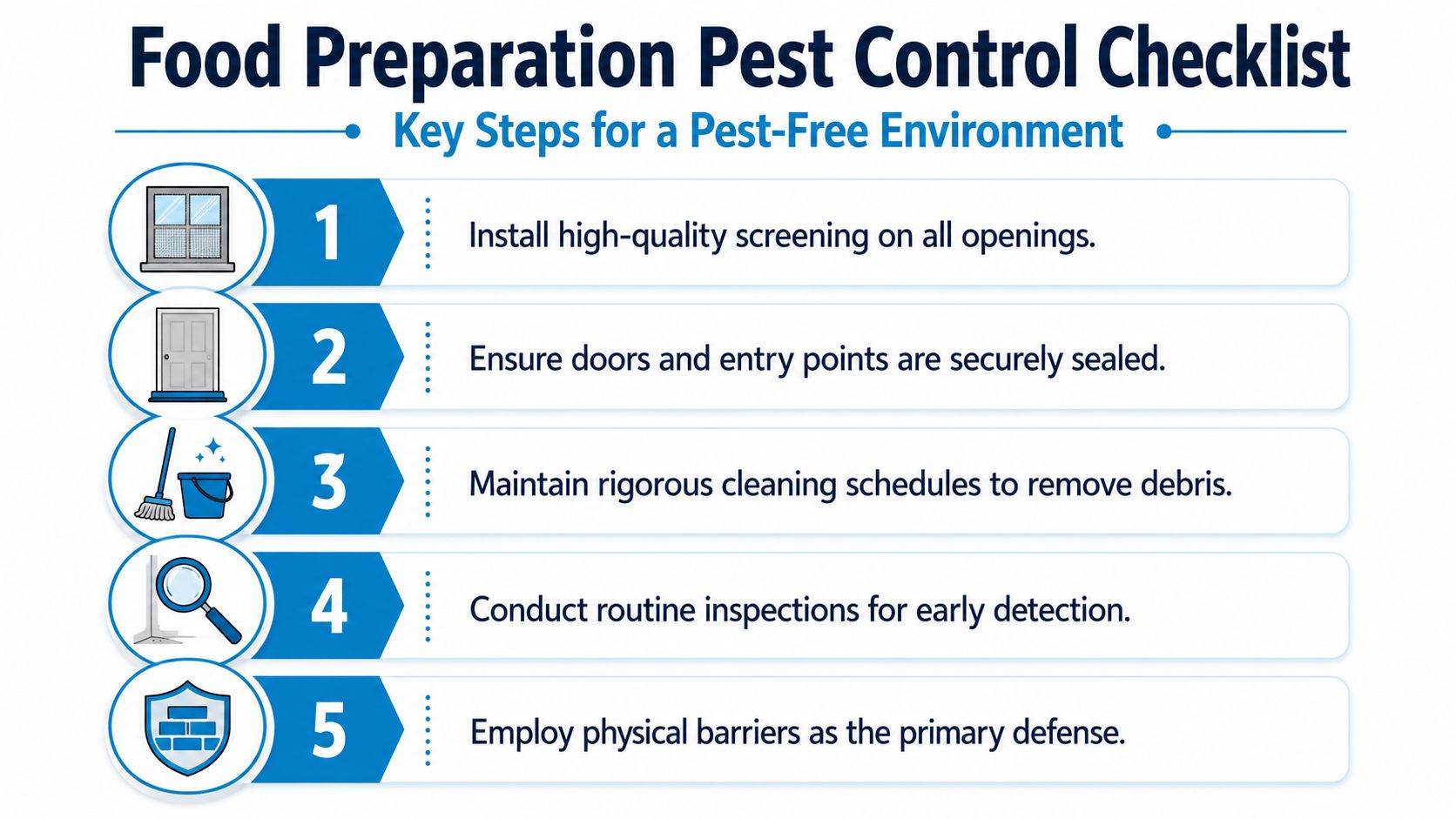 Food Preparation Pest Control Checklist

Key Steps for a Pest-Free Environment

1 Install high-quality screening on all openings.

2 Ensure doors and entry points are securely sealed.

3 Maintain rigorous cleaning schedules to remove debris.

4 Conduct routine inspections for early detection.

5 Employ physical barriers as the primary defense.